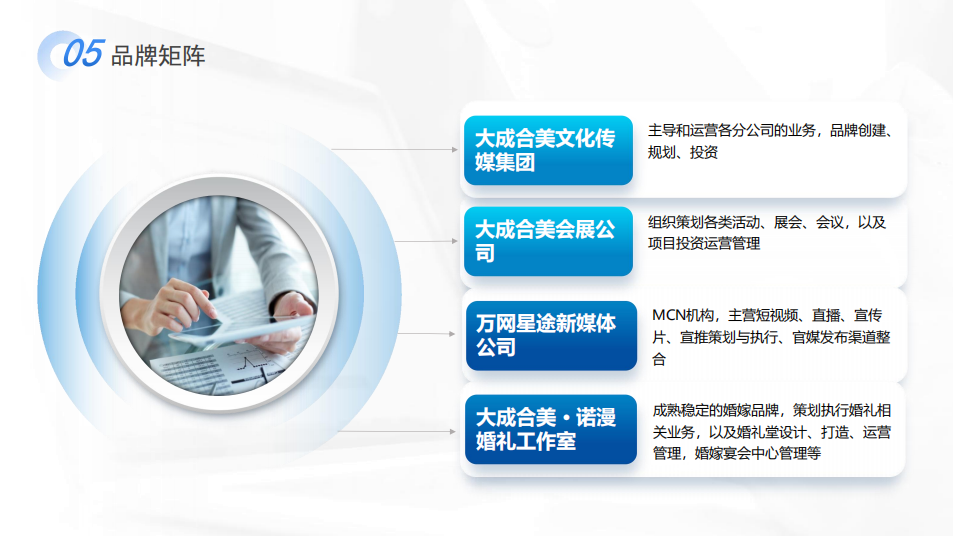 05 品牌矩阵

大成合美文化传媒集团

主导和运营各分公司的业务，品牌创建、规划、投资

大成合美会展公司

组织策划各类活动、展会、会议，以及项目投资运营管理

万网星途新媒体公司

MCN机构，主营短视频、直播、宣传片、宣推策划与执行、官媒发布渠道整合

大成合美·诺漫婚礼工作室

成熟稳定的婚嫁品牌，策划执行婚礼相关业务，以及婚礼堂设计、打造、运营管理，婚嫁宴会中心管理等